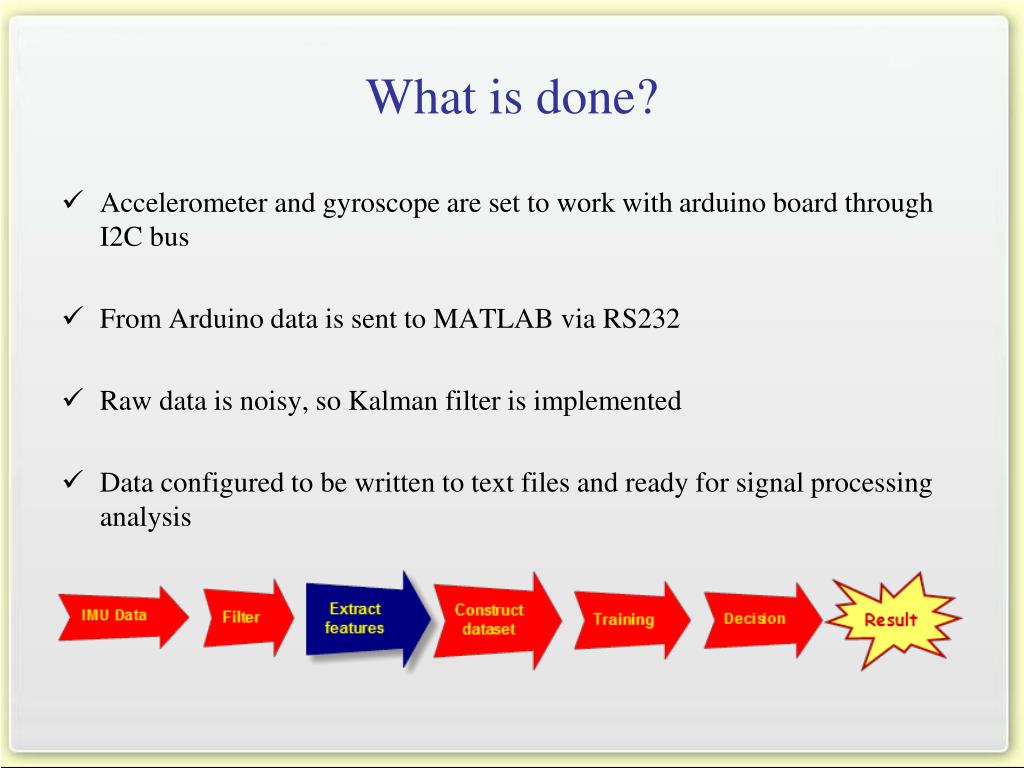 What is done?

✓ Accelerometer and gyroscope are set to work with arduino board through I2C bus

✓ From Arduino data is sent to MATLAB via RS232

✓ Raw data is noisy, so Kalman filter is implemented

✓ Data configured to be written to text files and ready for signal processing analysis

IMU Data

Filter

Extract features

Construct dataset

Training

Decision

Result